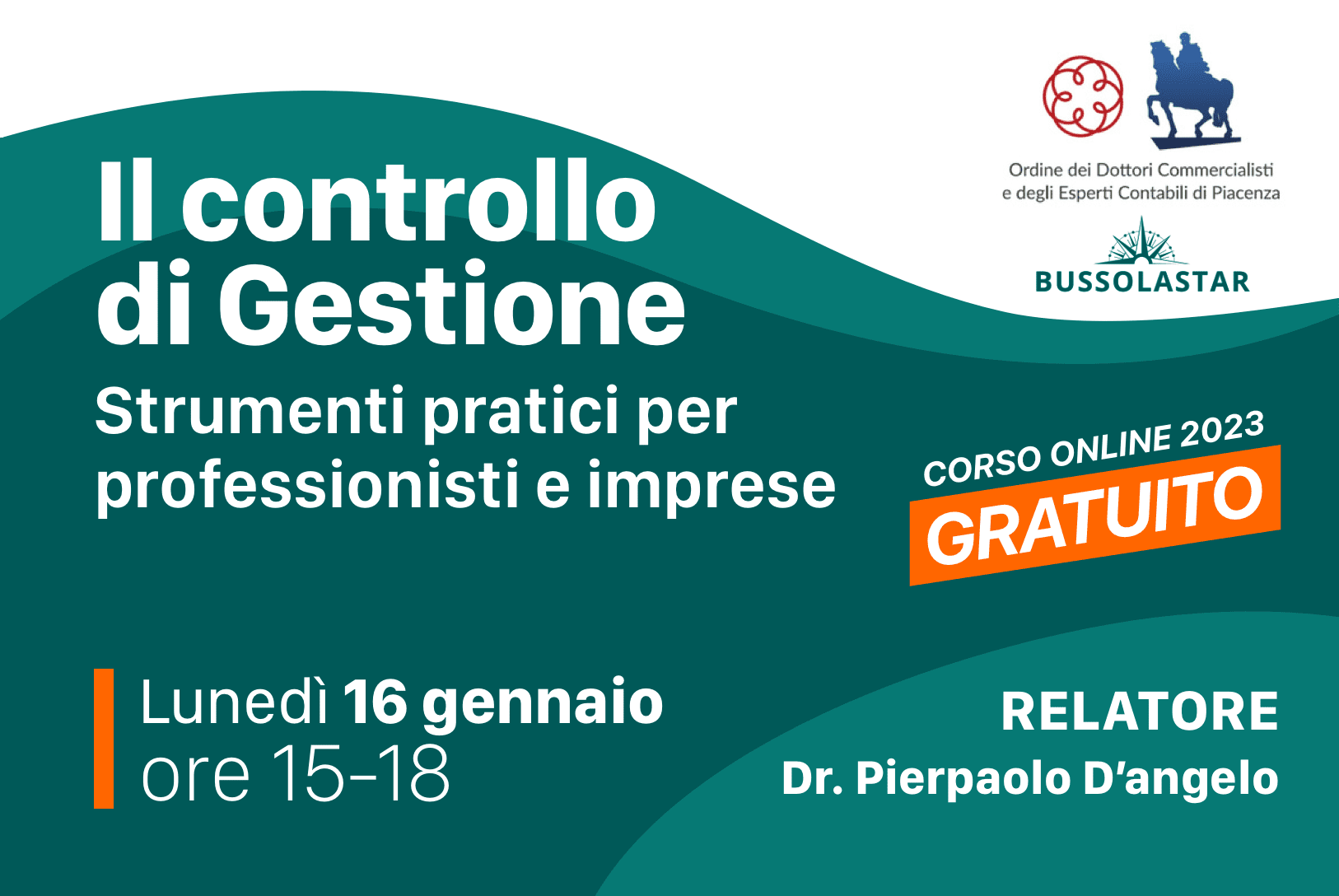 Ordine dei Dottori Commercialisti e degli Esperti Contabili di Piacenza

BUSSOLASTAR

Il controllo di Gestione

Strumenti pratici per professionisti e imprese

CORSO ONLINE 2023

GRATUITO

Lunedì 16 gennaio
ore 15-18

RELATORE
Dr. Pierpaolo D'angelo